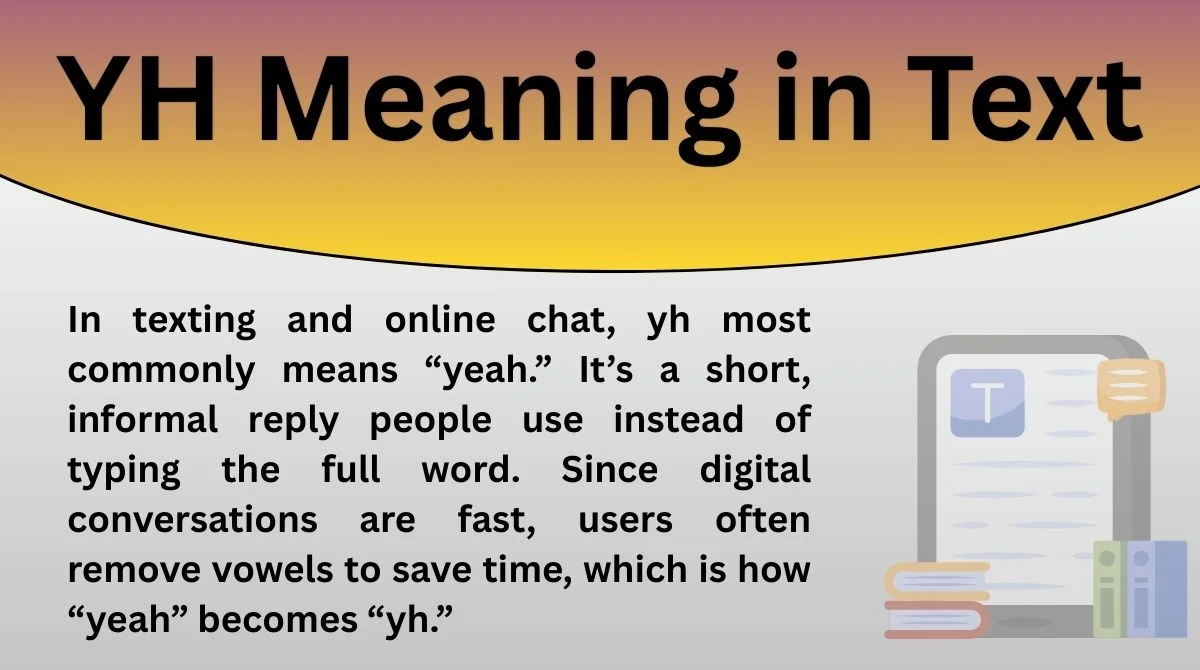 YH Meaning in Text

In texting and online chat, yh most commonly means “yeah.” It’s a short, informal reply people use instead of typing the full word. Since digital conversations are fast, users often remove vowels to save time, which is how “yeah” becomes “yh.”

T